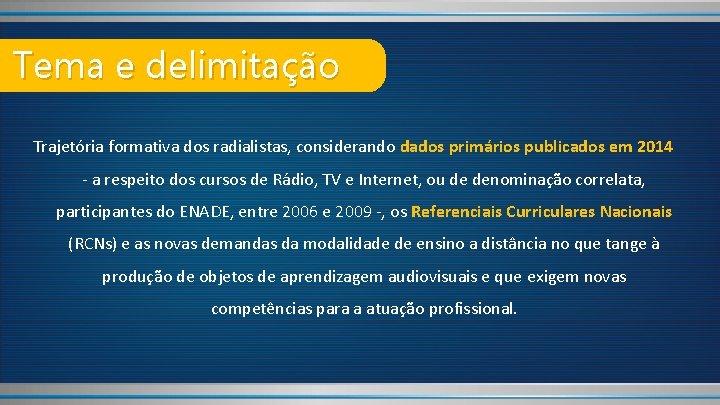 Tema e delimitação

Trajetória formativa dos radialistas, considerando dados primários publicados em 2014 - a respeito dos cursos de Rádio, TV e Internet, ou de denominação correlata, participantes do ENADE, entre 2006 e 2009 -, os Referenciais Curriculares Nacionais (RCNs) e as novas demandas da modalidade de ensino a distância no que tange à produção de objetos de aprendizagem audiovisuais e que exigem novas competências para a atuação profissional.